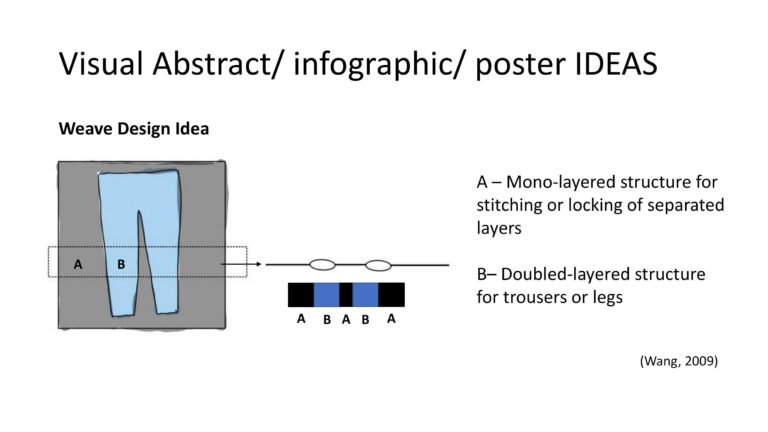 Visual Abstract/ infographic/ poster IDEAS

Weave Design Idea

A B

A B A B A

A – Mono-layered structure for stitching or locking of separated layers

B– Doubled-layered structure for trousers or legs

(Wang, 2009)